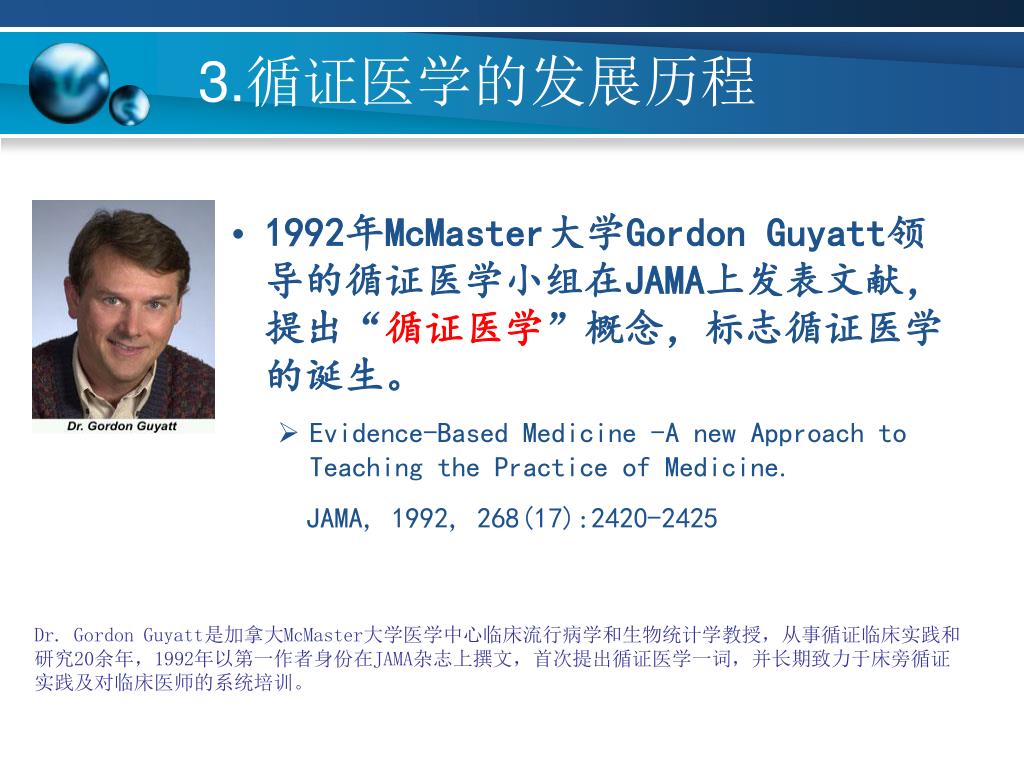 3.循证医学的发展历程

Dr. Gordon Guyatt

• 1992年McMaster大学Gordon Guyatt领导的循证医学小组在JAMA上发表文献，提出“循证医学”概念，标志循证医学的诞生。

➢ Evidence-Based Medicine -A new Approach to Teaching the Practice of Medicine.

JAMA, 1992, 268(17):2420-2425

Dr. Gordon Guyatt是加拿大McMaster大学医学中心临床流行病学和生物统计学教授，从事循证临床实践和研究20余年，1992年以第一作者身份在JAMA杂志上撰文，首次提出循证医学一词，并长期致力于床旁循证实践及对临床医师的系统培训。